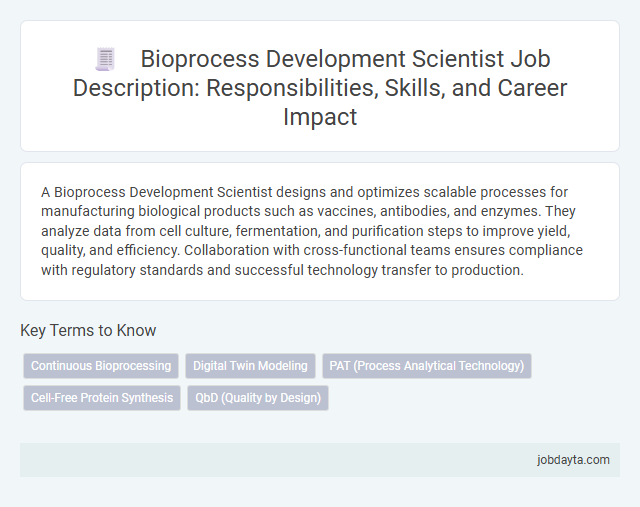 Bioprocess Development Scientist Job Description: Responsibilities, Skills, and Career Impact

A Bioprocess Development Scientist designs and optimizes scalable processes for manufacturing biological products such as vaccines, antibodies, and enzymes. They analyze data from cell culture, fermentation, and purification steps to improve yield, quality, and efficiency. Collaboration with cross-functional teams ensures compliance with regulatory standards and successful technology transfer to production.

Key Terms to Know

Continuous Bioprocessing
Digital Twin Modeling
PAT (Process Analytical Technology)
Cell-Free Protein Synthesis
QbD (Quality by Design)

jobdayta.com